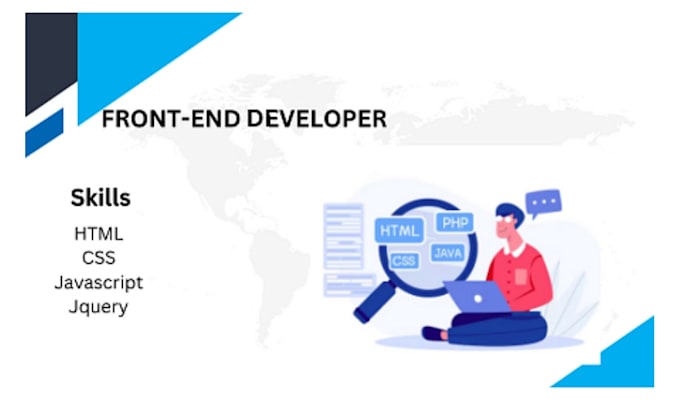 FRONT-END DEVELOPER

Skills

HTML
CSS
Javascript
Jquery

HTML
PHP
CSS
JAVA